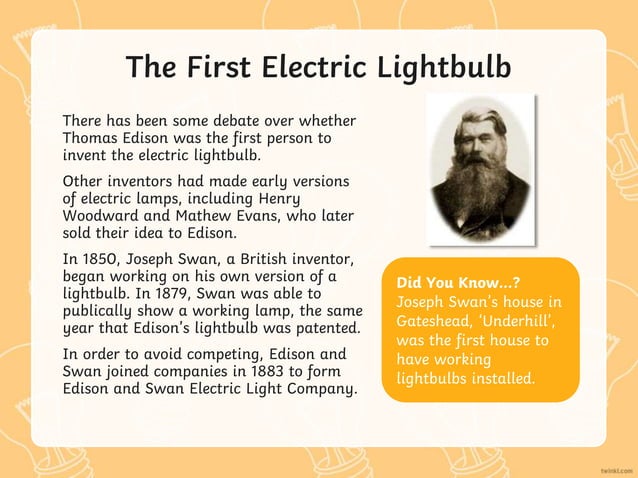 The First Electric Lightbulb

There has been some debate over whether Thomas Edison was the first person to invent the electric lightbulb.

Other inventors had made early versions of electric lamps, including Henry Woodward and Mathew Evans, who later sold their idea to Edison.

In 1850, Joseph Swan, a British inventor, began working on his own version of a lightbulb. In 1879, Swan was able to publically show a working lamp, the same year that Edison's lightbulb was patented.

In order to avoid competing, Edison and Swan joined companies in 1883 to form Edison and Swan Electric Light Company.

Did You Know...?
Joseph Swan's house in Gateshead, 'Underhill', was the first house to have working lightbulbs installed.

twinkl.com